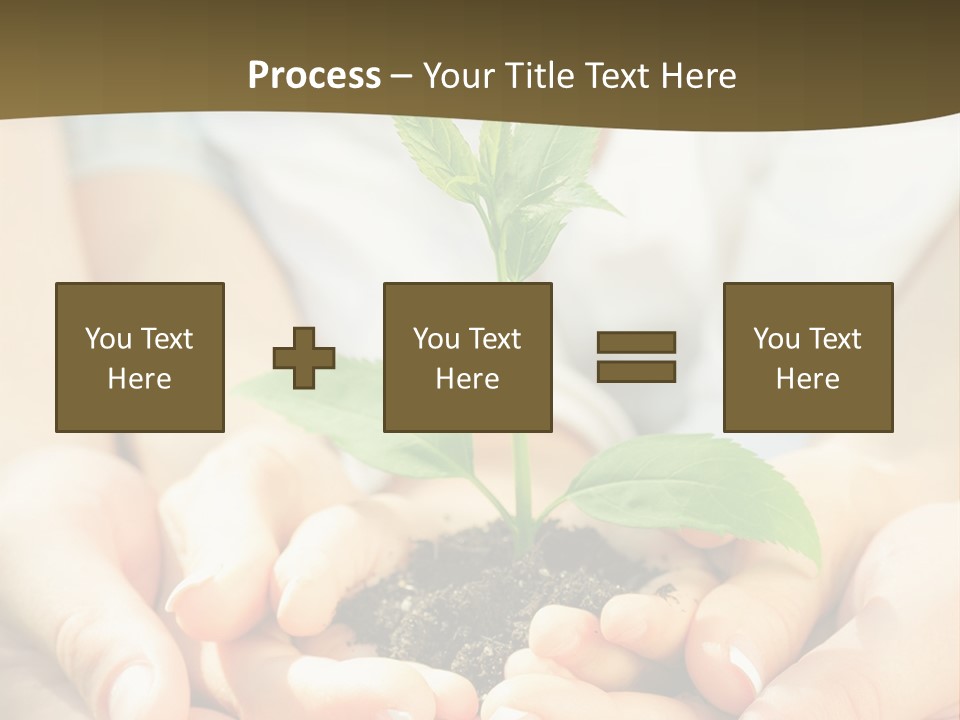 Process – Your Title Text Here

You Text Here

You Text Here

You Text Here